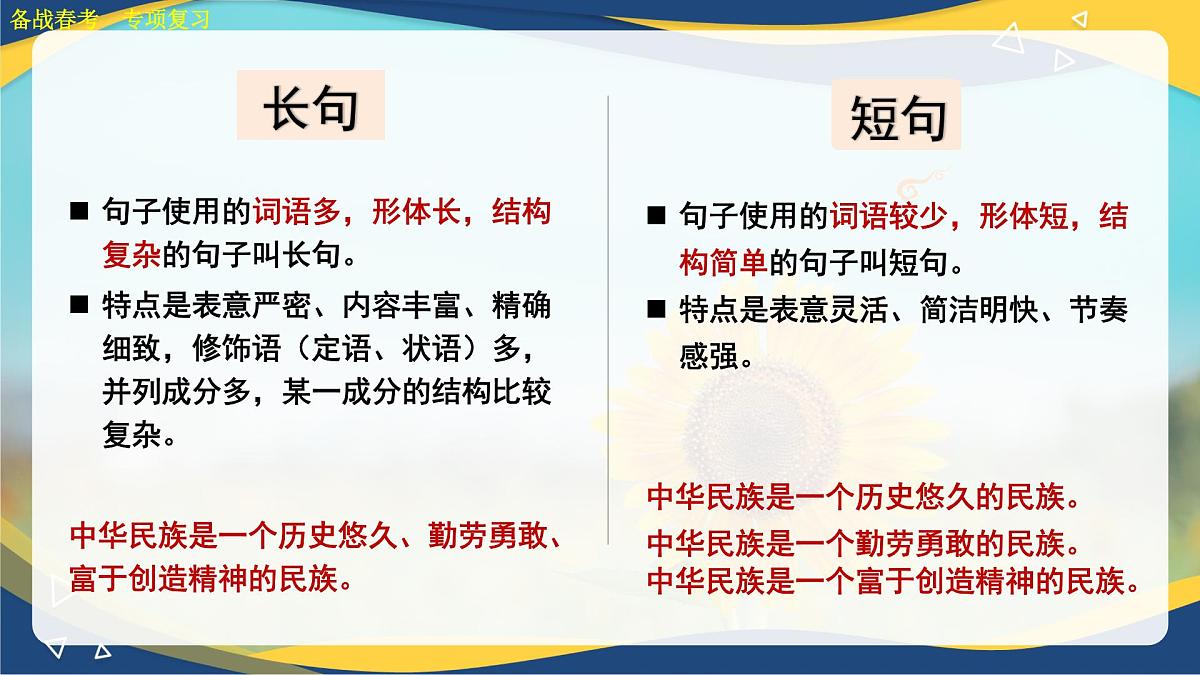 备战春考　专项复习

长句

■ 句子使用的词语多，形体长，结构复杂的句子叫长句。

■ 特点是表意严密、内容丰富、精确细致，修饰语（定语、状语）多，并列成分多，某一成分的结构比较复杂。

中华民族是一个历史悠久、勤劳勇敢、富于创造精神的民族。

短句

■ 句子使用的词语较少，形体短，结构简单的句子叫短句。

■ 特点是表意灵活、简洁明快、节奏感强。

中华民族是一个历史悠久的民族。
中华民族是一个勤劳勇敢的民族。
中华民族是一个富于创造精神的民族。